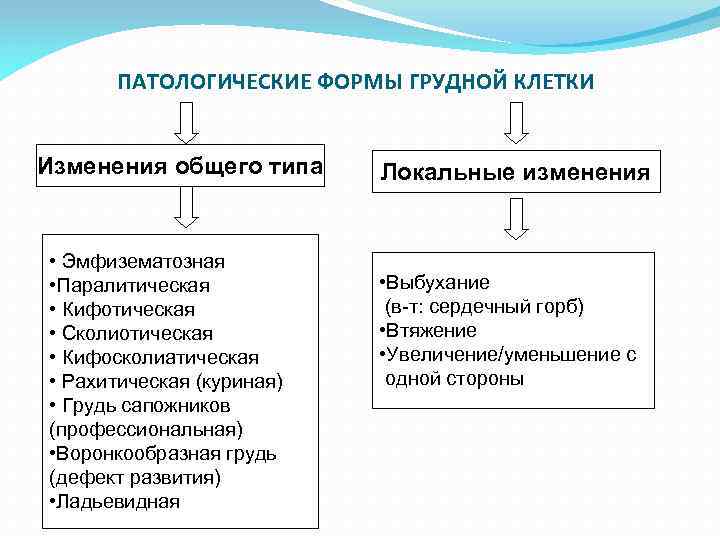 ПАТОЛОГИЧЕСКИЕ ФОРМЫ ГРУДНОЙ КЛЕТКИ

Изменения общего типа

• Эмфизематозная
•Паралитическая
• Кифотическая
• Сколиотическая
• Кифосколиатическая
• Рахитическая (куриная)
• Грудь сапожников (профессиональная)
•Воронкообразная грудь (дефект развития)
•Ладьевидная

Локальные изменения

•Выбухание (в-т: сердечный горб)
•Втяжение
•Увеличение/уменьшение с одной стороны